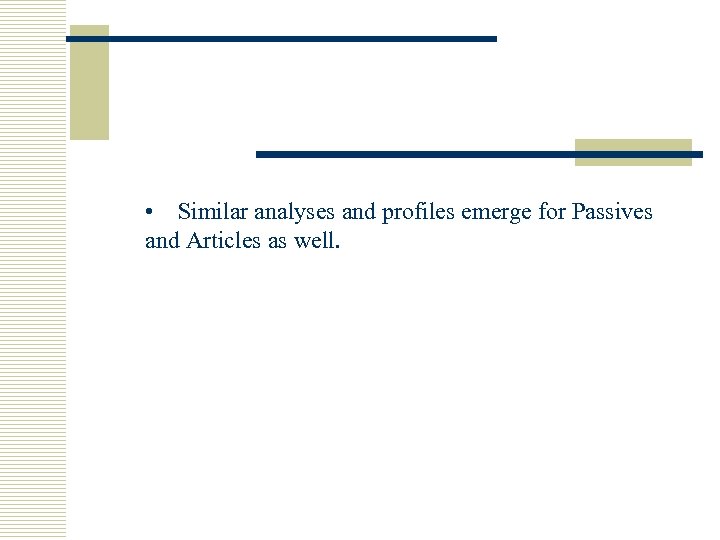 • Similar analyses and profiles emerge for Passives and Articles as well.